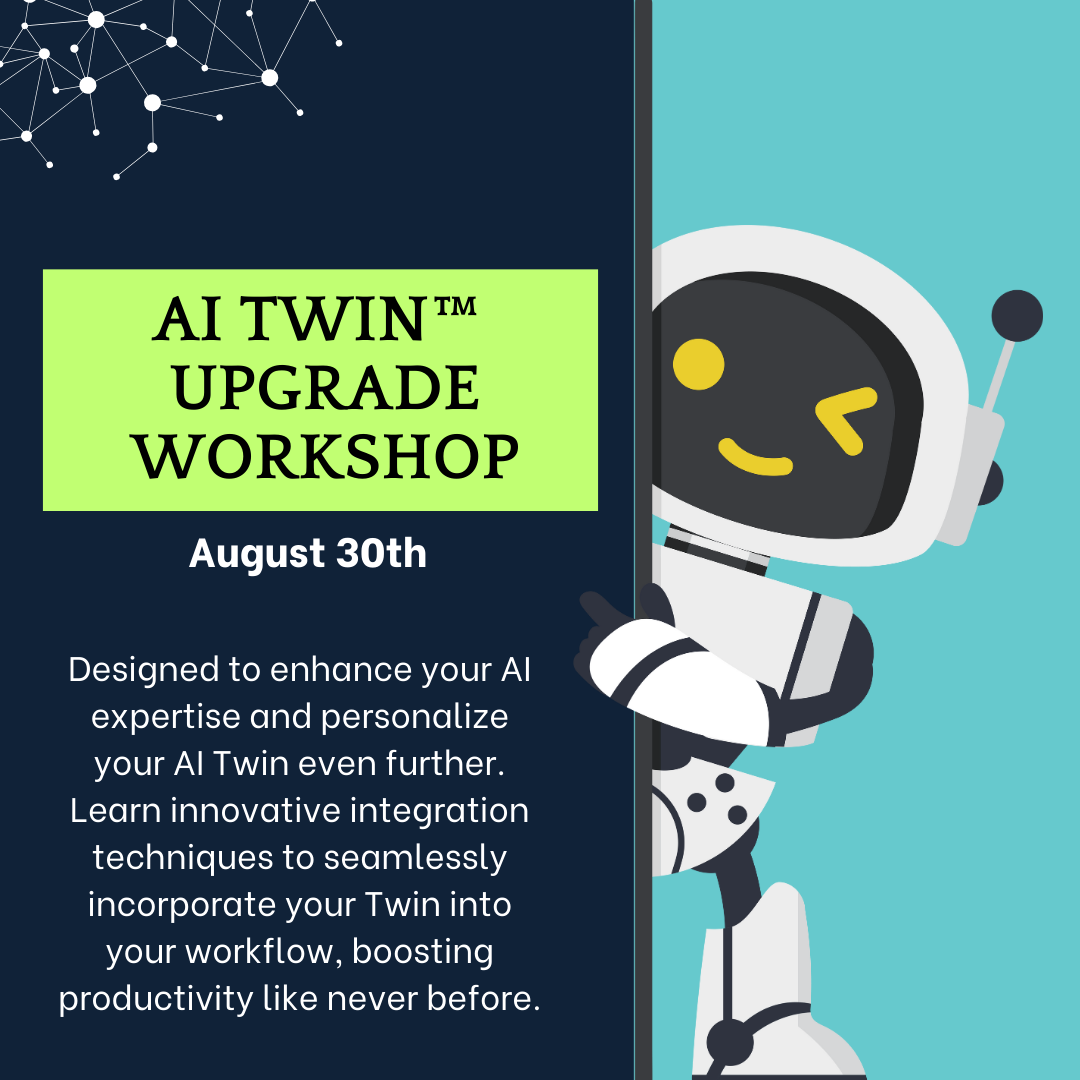 AI TWIN™ UPGRADE WORKSHOP

August 30th

Designed to enhance your AI expertise and personalize your AI Twin even further. Learn innovative integration techniques to seamlessly incorporate your Twin into your workflow, boosting productivity like never before.